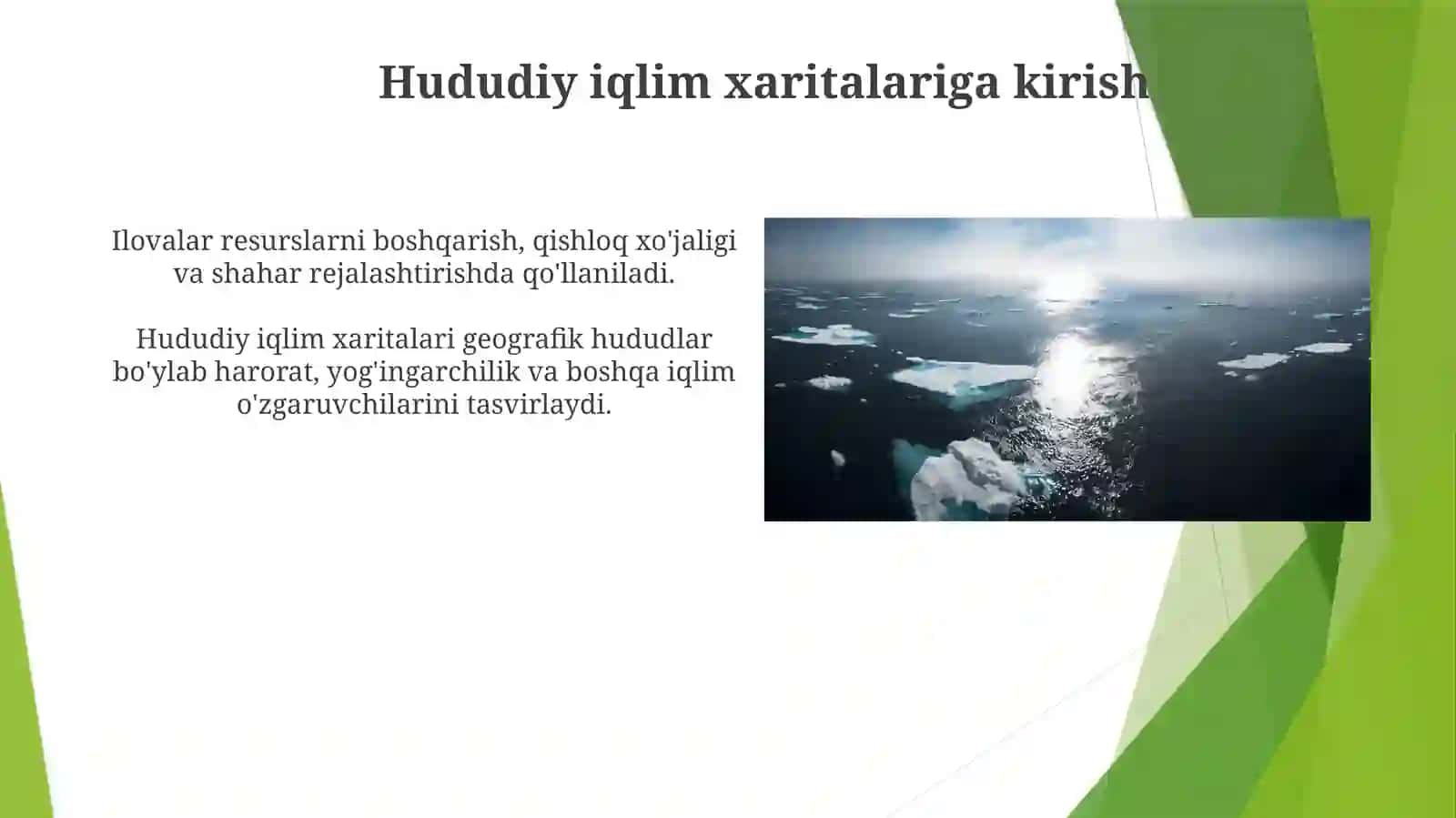 Hududiy iqlim xaritalariga kirish

Ilovalar resurslarni boshqarish, qishloq xo'jaligi va shahar rejalashtirishda qo'llaniladi.

Hududiy iqlim xaritalari geografik hududlar bo'ylab harorat, yog'ingarchilik va boshqa iqlim o'zgaruvchilarini tasvirlaydi.